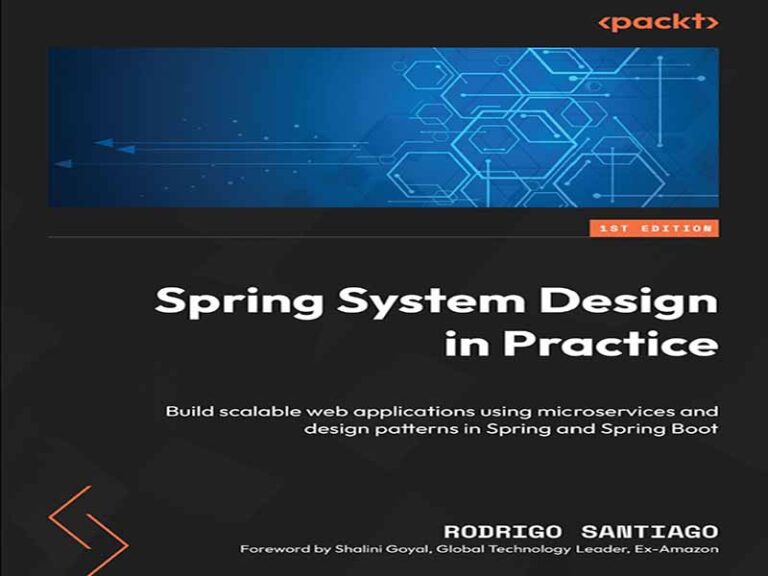 <packt>

1ST EDITION

Spring System Design in Practice

Build scalable web applications using microservices and design patterns in Spring and Spring Boot

RODRIGO SANTIAGO

Foreword by Shalini Goyal, Global Technology Leader, Ex-Amazon